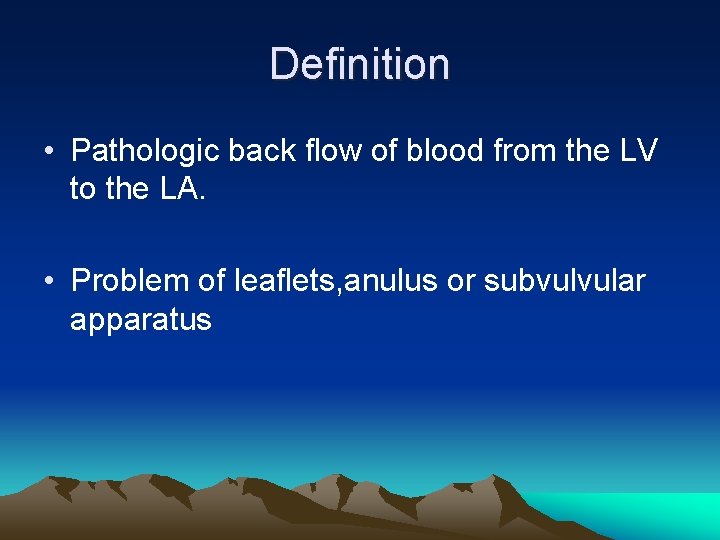 Definition

• Pathologic back flow of blood from the LV to the LA.

• Problem of leaflets,anulus or subvulvular apparatus